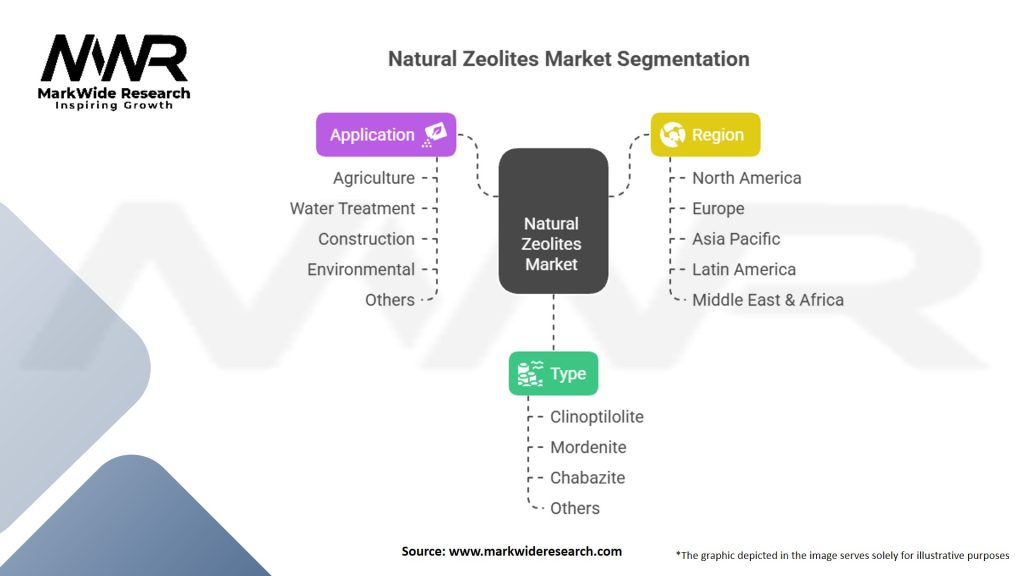 MWR
MarkWide Research
Inspiring Growth

Natural Zeolites Market Segmentation

Application
Agriculture
Water Treatment
Construction
Environmental
Others

Natural Zeolites Market

Region
North America
Europe
Asia Pacific
Latin America
Middle East & Africa

Type
Clinoptilolite
Mordenite
Chabazite
Others

Source: www.markwideresearch.com

*The graphic depicted in the image serves solely for illustrative purposes